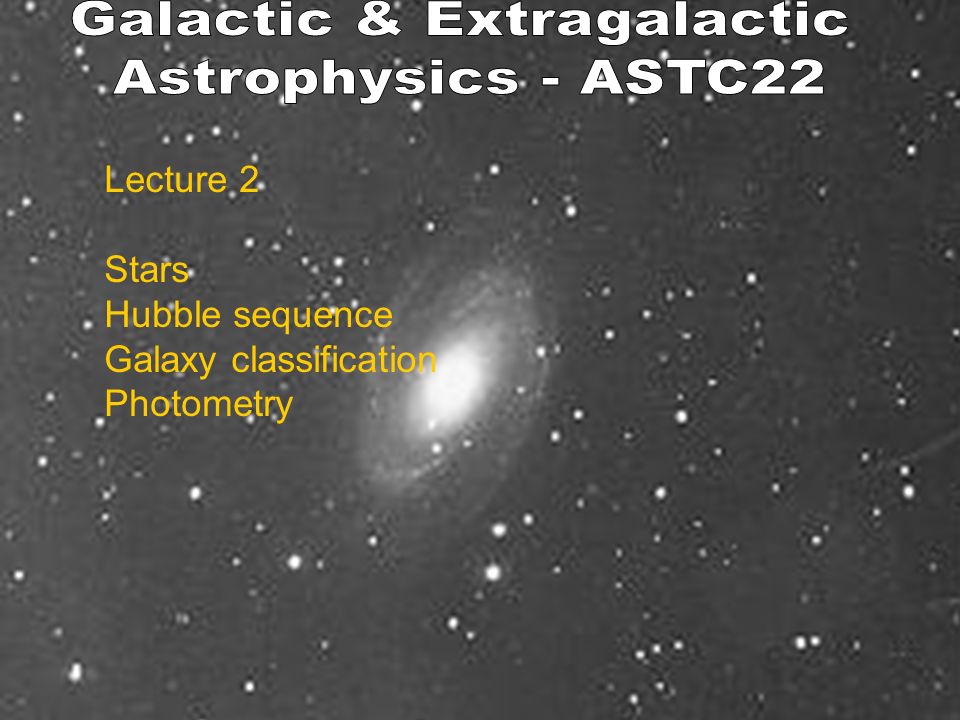 Galactic & Extragalactic Astrophysics - ASTC22

Lecture 2

Stars
Hubble sequence
Galaxy classification
Photometry